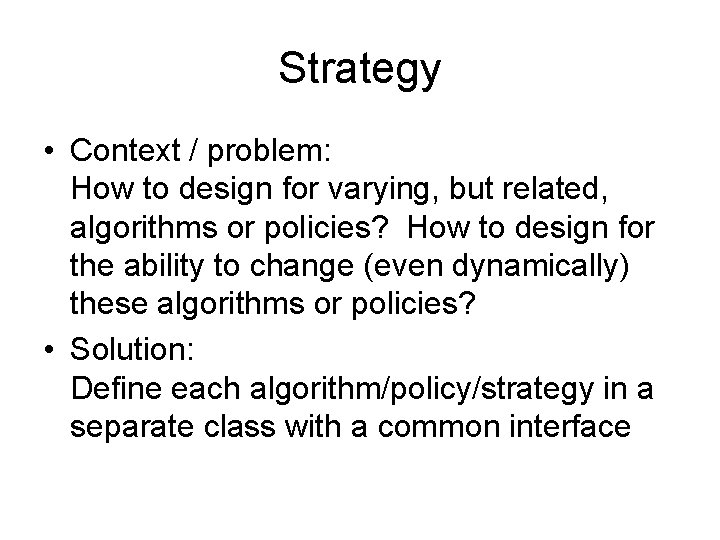 Strategy

• Context / problem:
How to design for varying, but related, algorithms or policies? How to design for the ability to change (even dynamically) these algorithms or policies?

• Solution:
Define each algorithm/policy/strategy in a separate class with a common interface